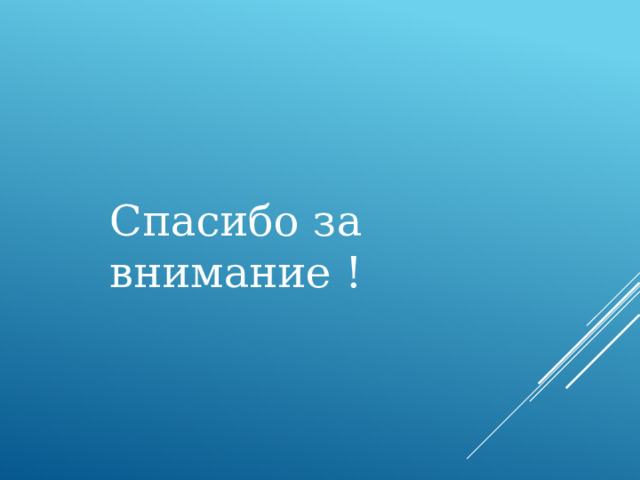 Спасибо за внимание !